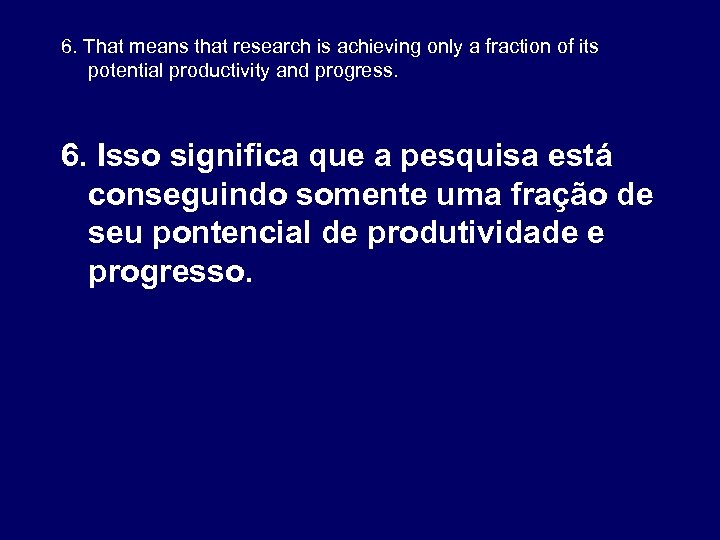 6. That means that research is achieving only a fraction of its potential productivity and progress.

6. Isso significa que a pesquisa está conseguindo somente uma fração de seu pontencial de produtividade e progresso.